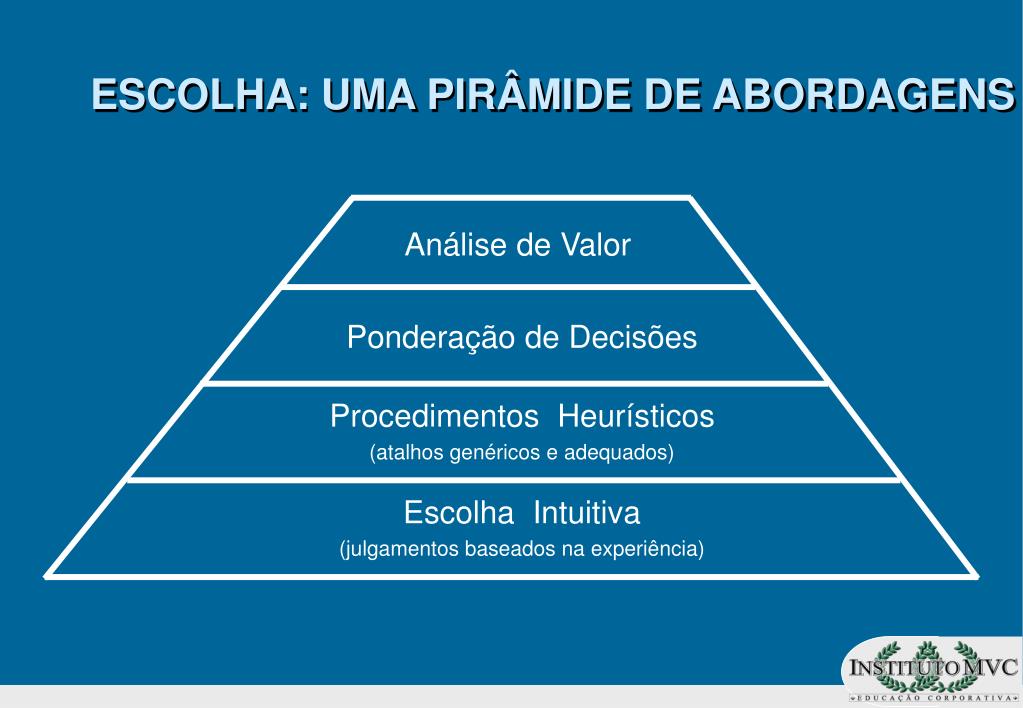 ESCOLHA: UMA PIRÂMIDE DE ABORDAGENS

Análise de Valor

Ponderação de Decisões

Procedimentos Heurísticos
(atalhos genéricos e adequados)

Escolha Intuitiva
(julgamentos baseados na experiência)

INSTITUTO MVC
EDUCAÇÃO CORPORATIVA